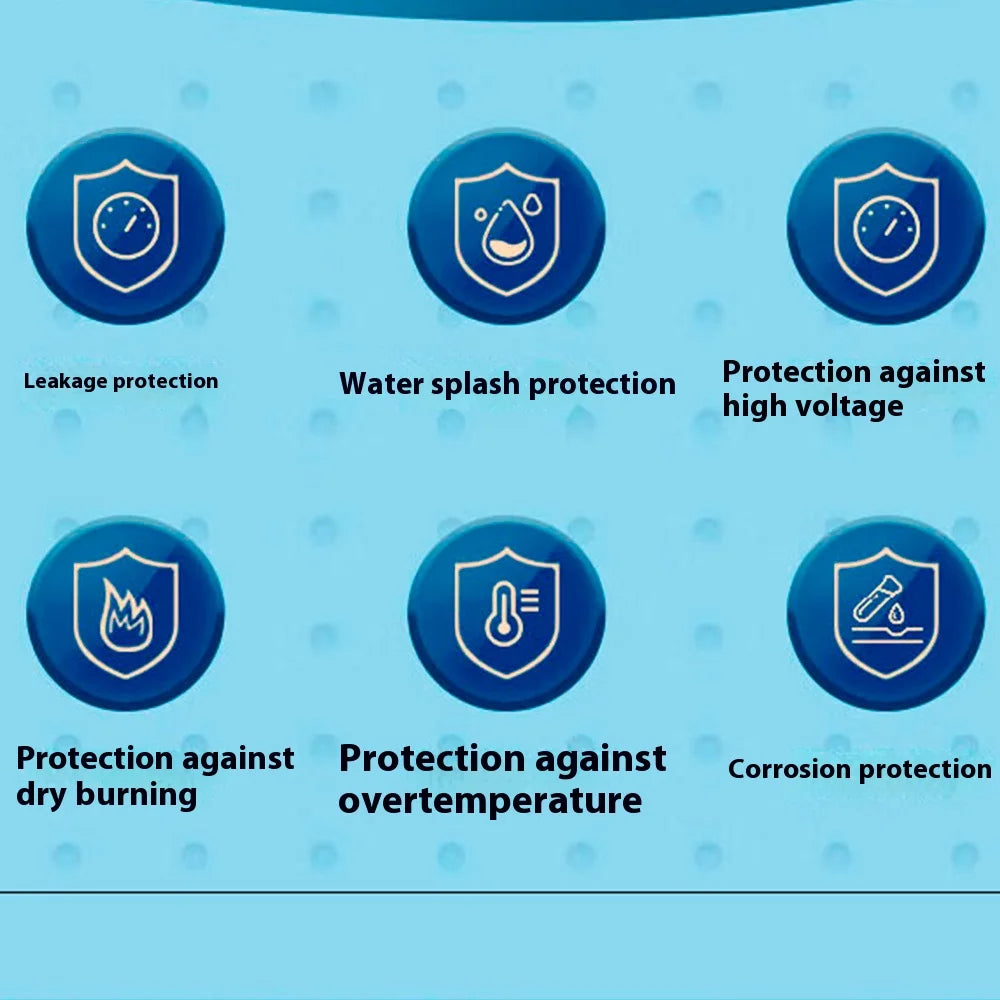 Leakage protection

Water splash protection

Protection against high voltage

Protection against dry burning

Protection against overtemperature

Corrosion protection